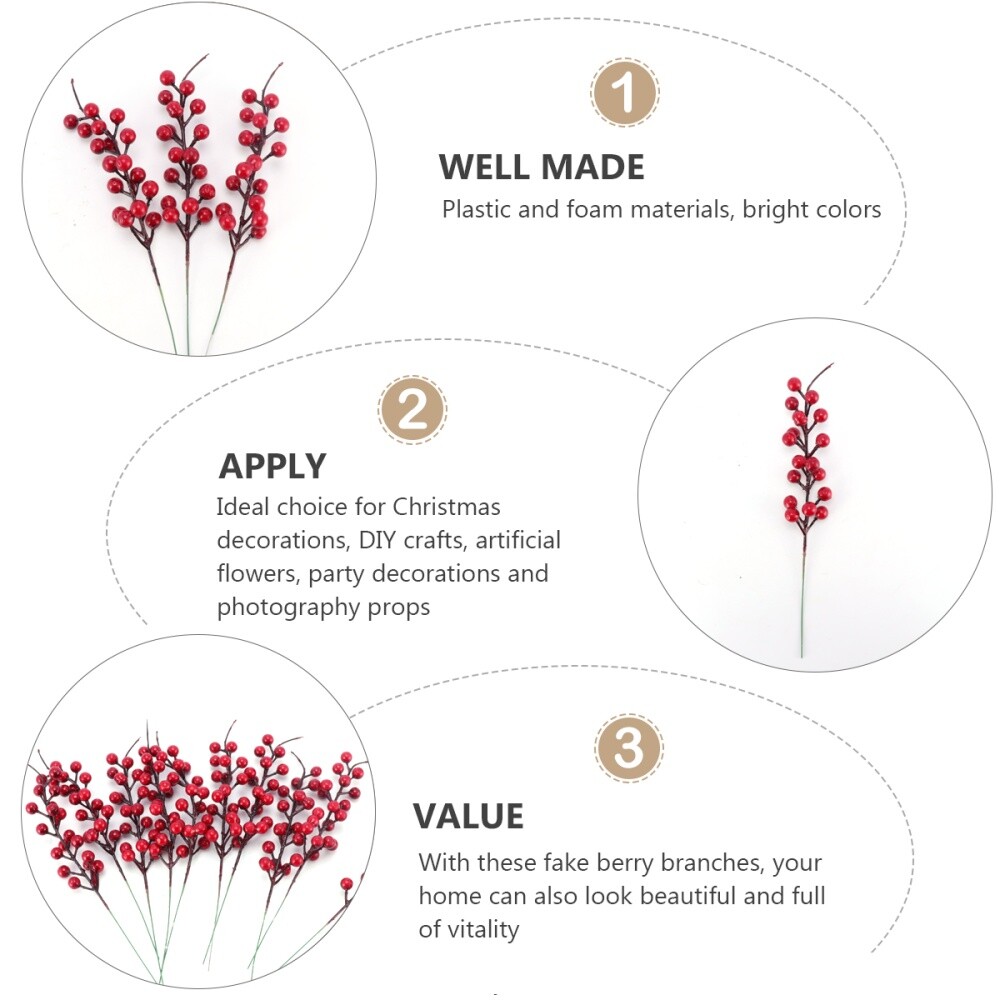 1

WELL MADE

Plastic and foam materials, bright colors

2

APPLY

Ideal choice for Christmas decorations, DIY crafts, artificial flowers, party decorations and photography props

3

VALUE

With these fake berry branches, your home can also look beautiful and full of vitality